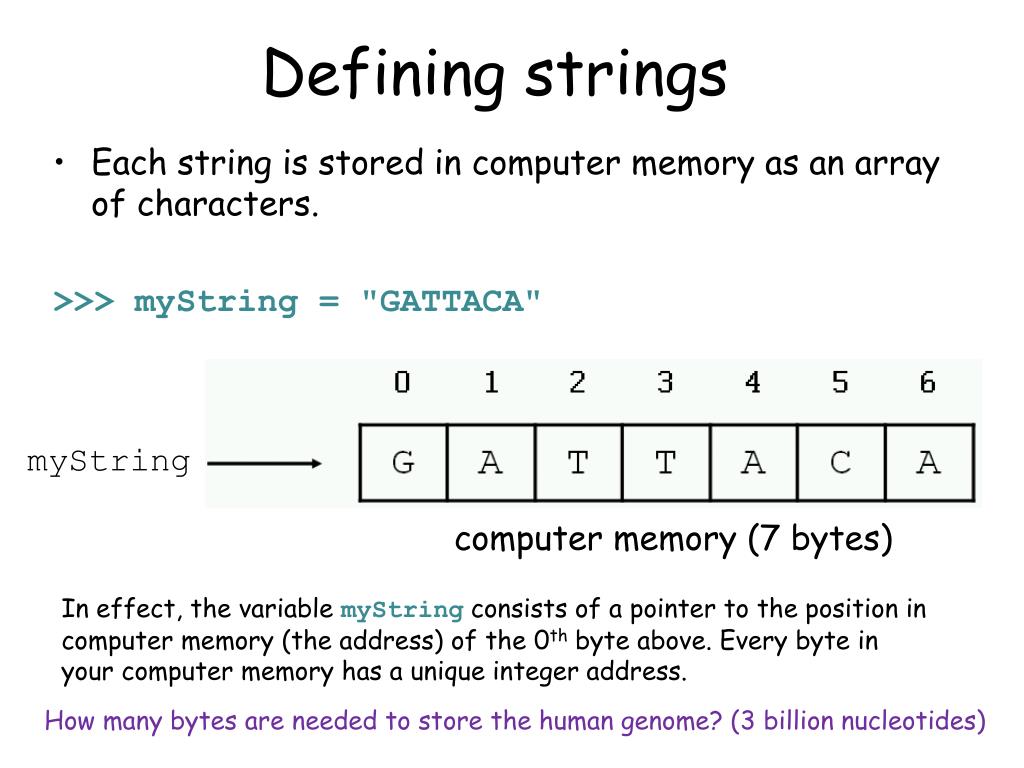 Defining strings

• Each string is stored in computer memory as an array of characters.

>>> myString = "GATTACA"

| 0 | 1 | 2 | 3 | 4 | 5 | 6 |
|---|---|---|---|---|---|---|
| G | A | T | T | A | C | A |

myString

computer memory (7 bytes)

In effect, the variable myString consists of a pointer to the position in computer memory (the address) of the $0^{th}$ byte above. Every byte in your computer memory has a unique integer address.

How many bytes are needed to store the human genome? (3 billion nucleotides)